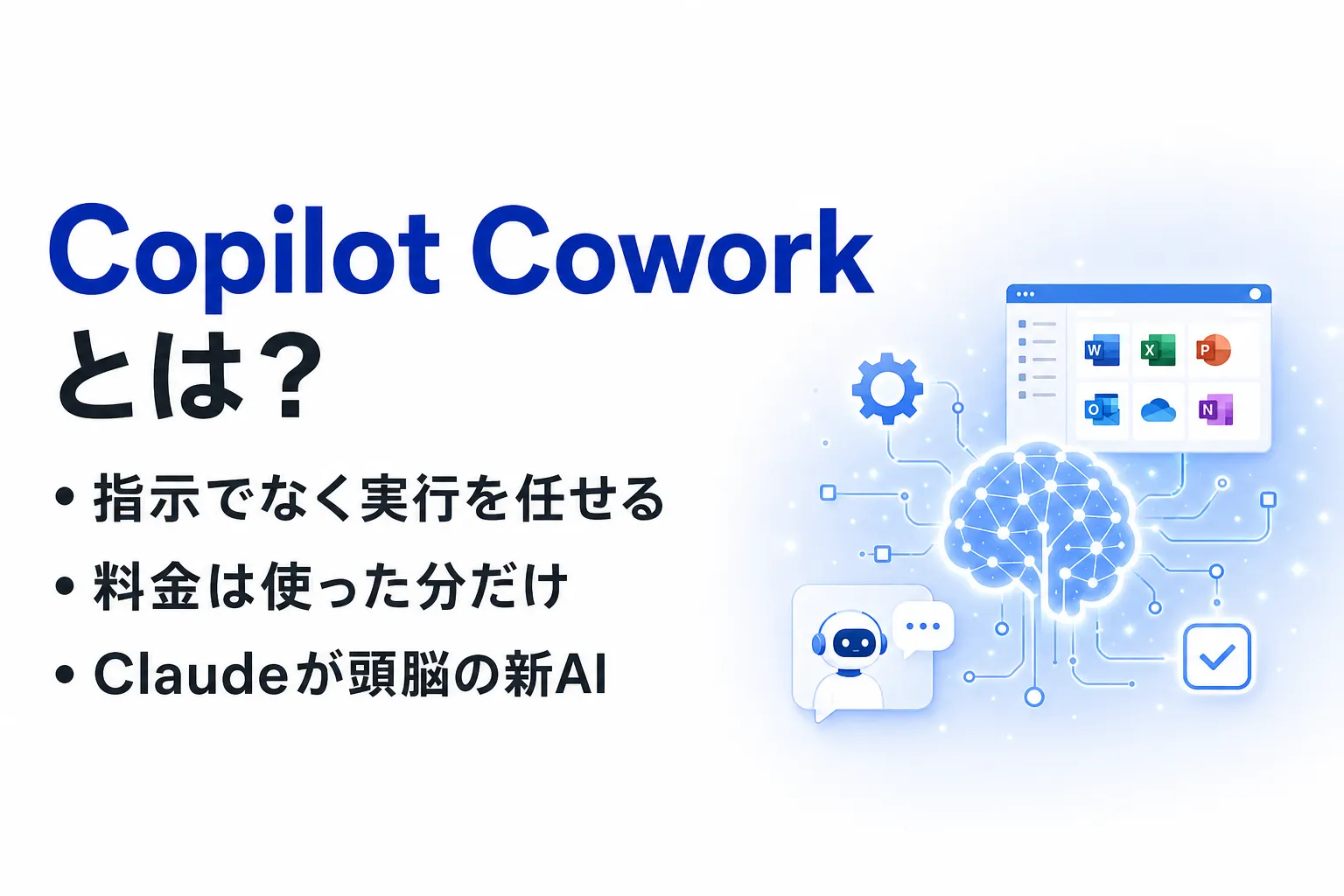 Copilot Cowork
とは?

• 指示でなく実行を任せる
• 料金は使った分だけ
• Claudeが頭脳の新AI

W X P
O N